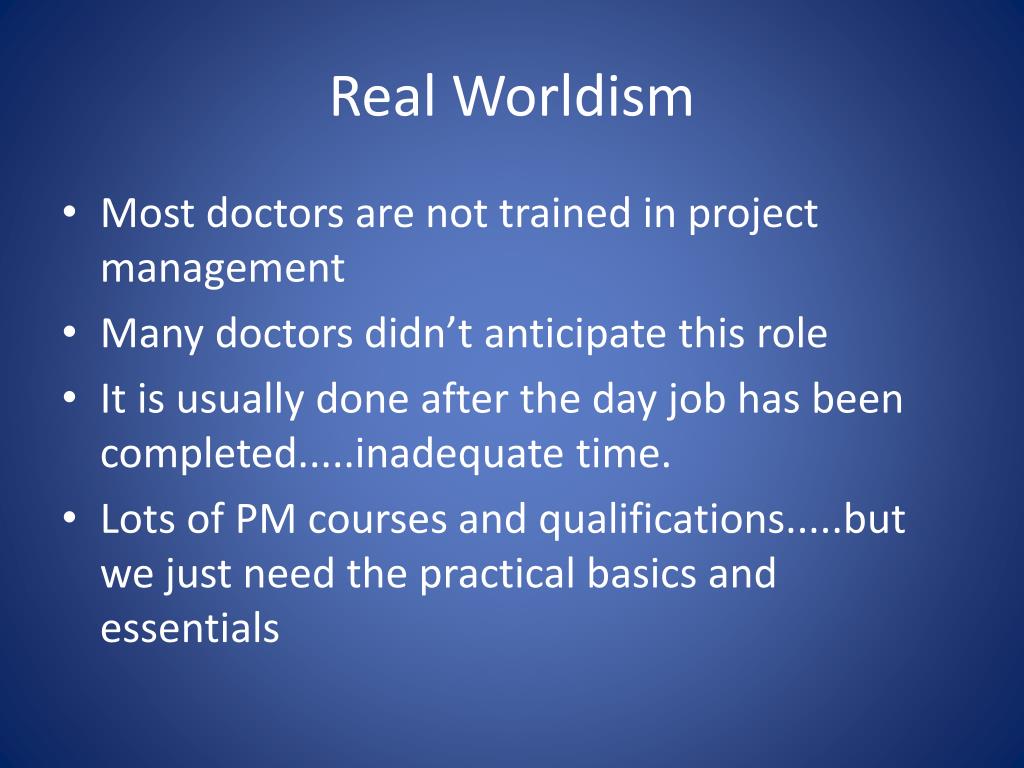 Real Worldism

• Most doctors are not trained in project management
• Many doctors didn’t anticipate this role
• It is usually done after the day job has been completed.....inadequate time.
• Lots of PM courses and qualifications.....but we just need the practical basics and essentials